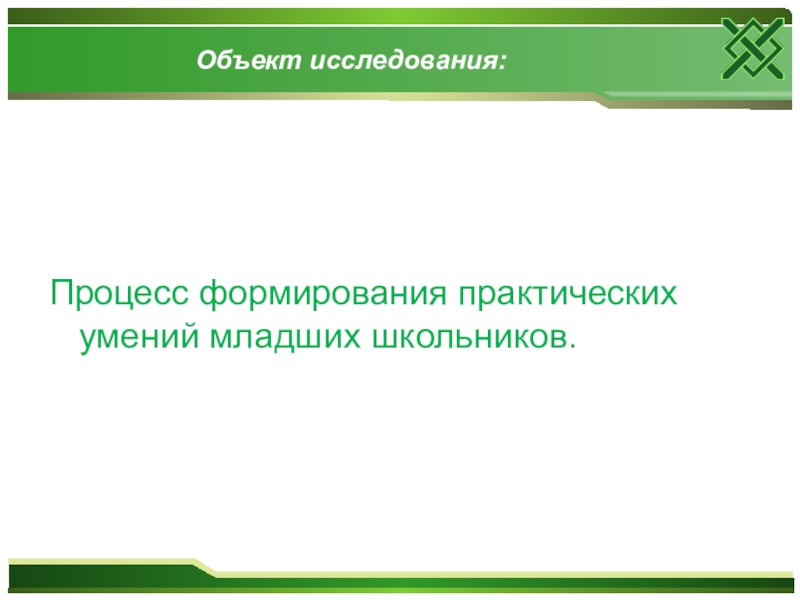 Объект исследования:

Процесс формирования практических умений младших школьников.